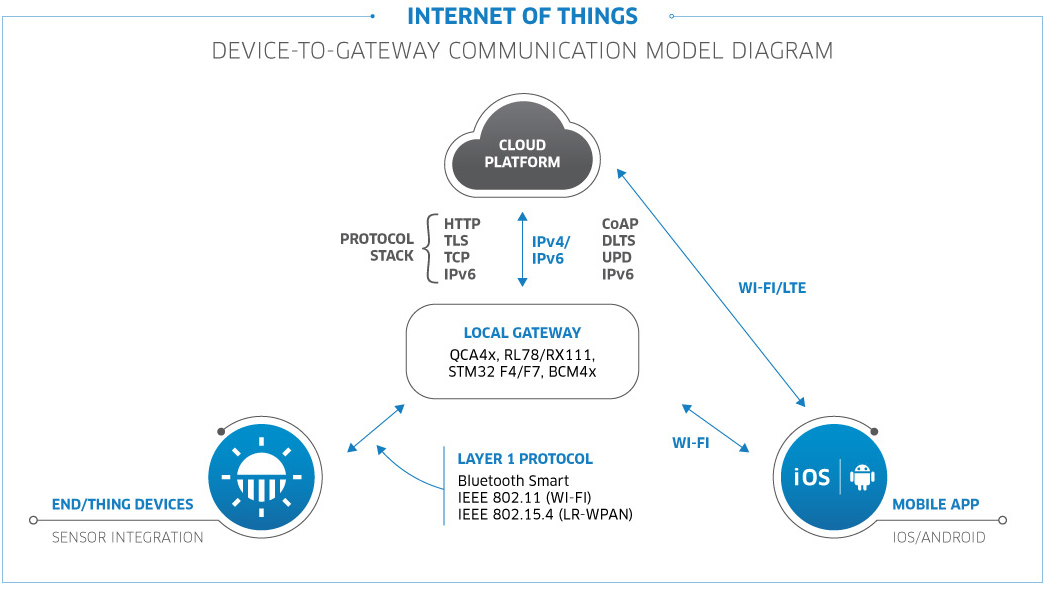 INTERNET OF THINGS

DEVICE-TO-GATEWAY COMMUNICATION MODEL DIAGRAM

CLOUD PLATFORM

PROTOCOL STACK

HTTP
TLS
TCP
IPv6

IPv4/
IPv6

CoAP
DLTS
UPD
IPv6

WI-FI/LTE

LOCAL GATEWAY
QCA4x, RL78/RX111,
STM32 F4/F7, BCM4x

WI-FI

LAYER 1 PROTOCOL
Bluetooth Smart
IEEE 802.11 (WI-FI)
IEEE 802.15.4 (LR-WPAN)

END/THING DEVICES
SENSOR INTEGRATION

iOS

MOBILE APP
IOS/ANDROID